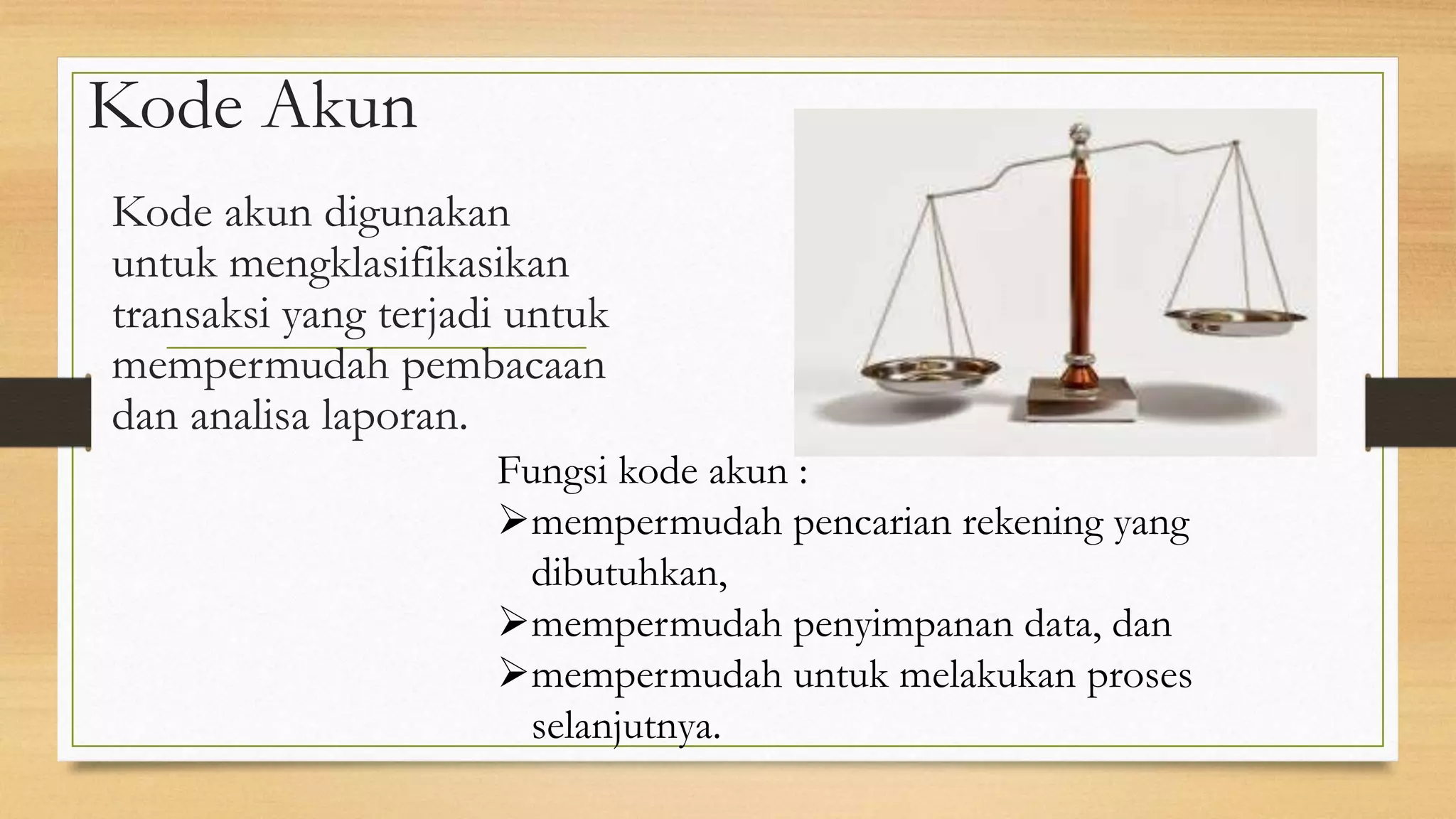 Kode Akun

Kode akun digunakan untuk mengklasifikasikan transaksi yang terjadi untuk mempermudah pembacaan dan analisa laporan.

Fungsi kode akun :
➢mempermudah pencarian rekening yang dibutuhkan,
➢mempermudah penyimpanan data, dan
➢mempermudah untuk melakukan proses selanjutnya.